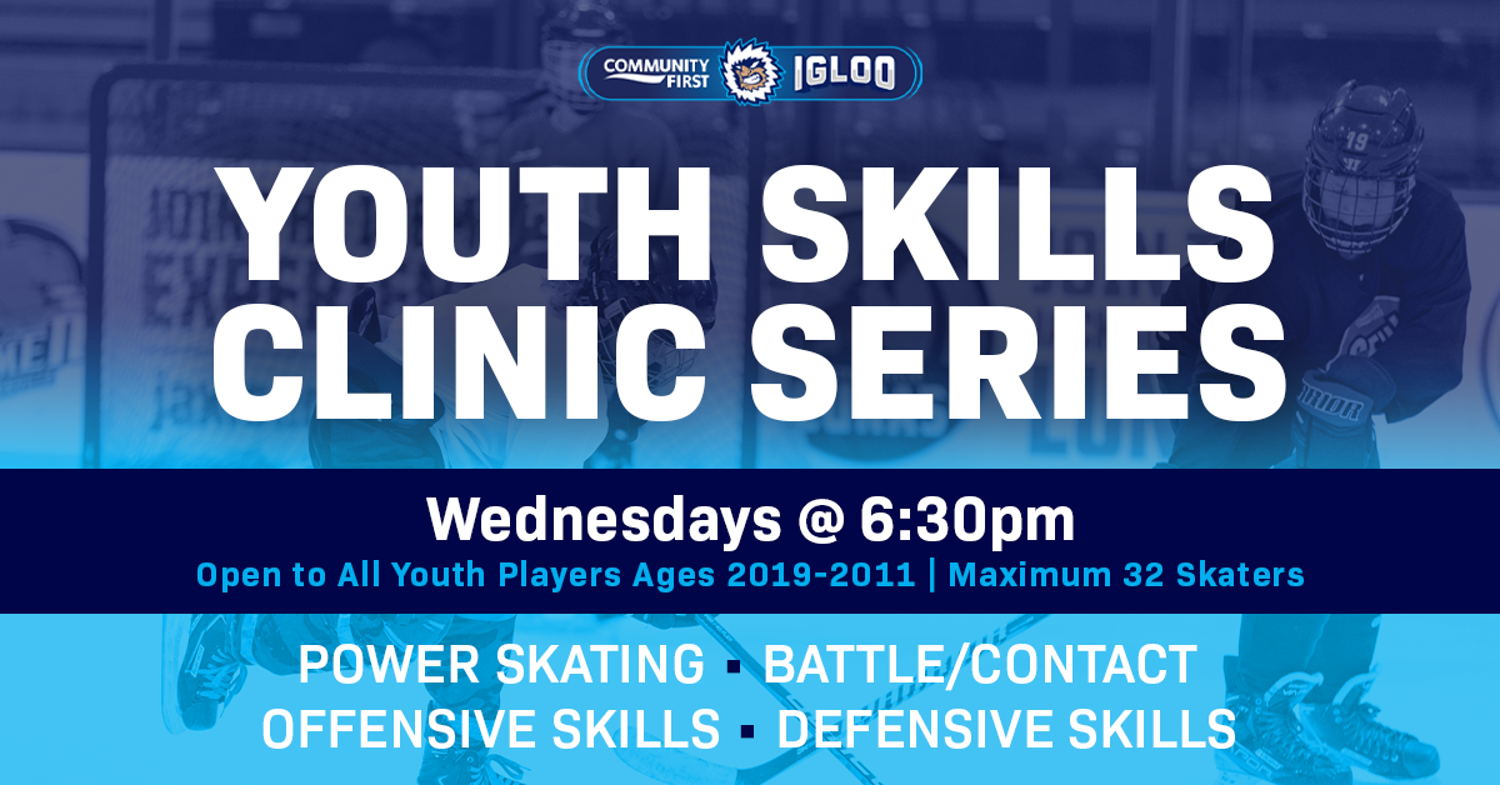 COMMUNITY FIRST IGLOO

YOUTH SKILLS CLINIC SERIES

Wednesdays @ 6:30pm

Open to All Youth Players Ages 2019-2011 | Maximum 32 Skaters

POWER SKATING ▪ BATTLE/CONTACT
OFFENSIVE SKILLS ▪ DEFENSIVE SKILLS